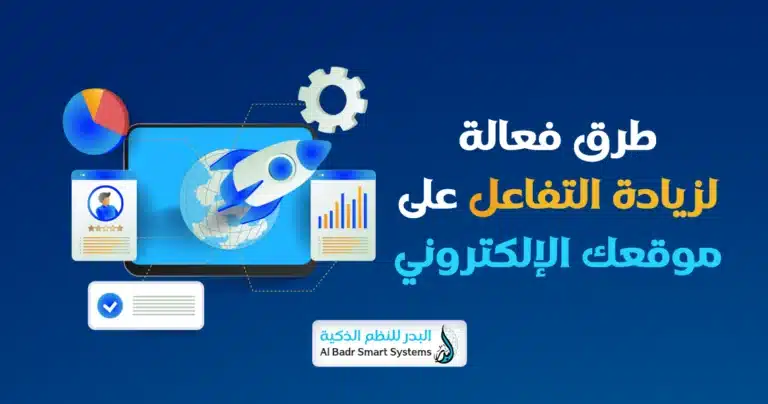 طرق فعالة
لزيادة التفاعل على
موقعك الإلكتروني

البدر للنظم الذكية
Al Badr Smart Systems